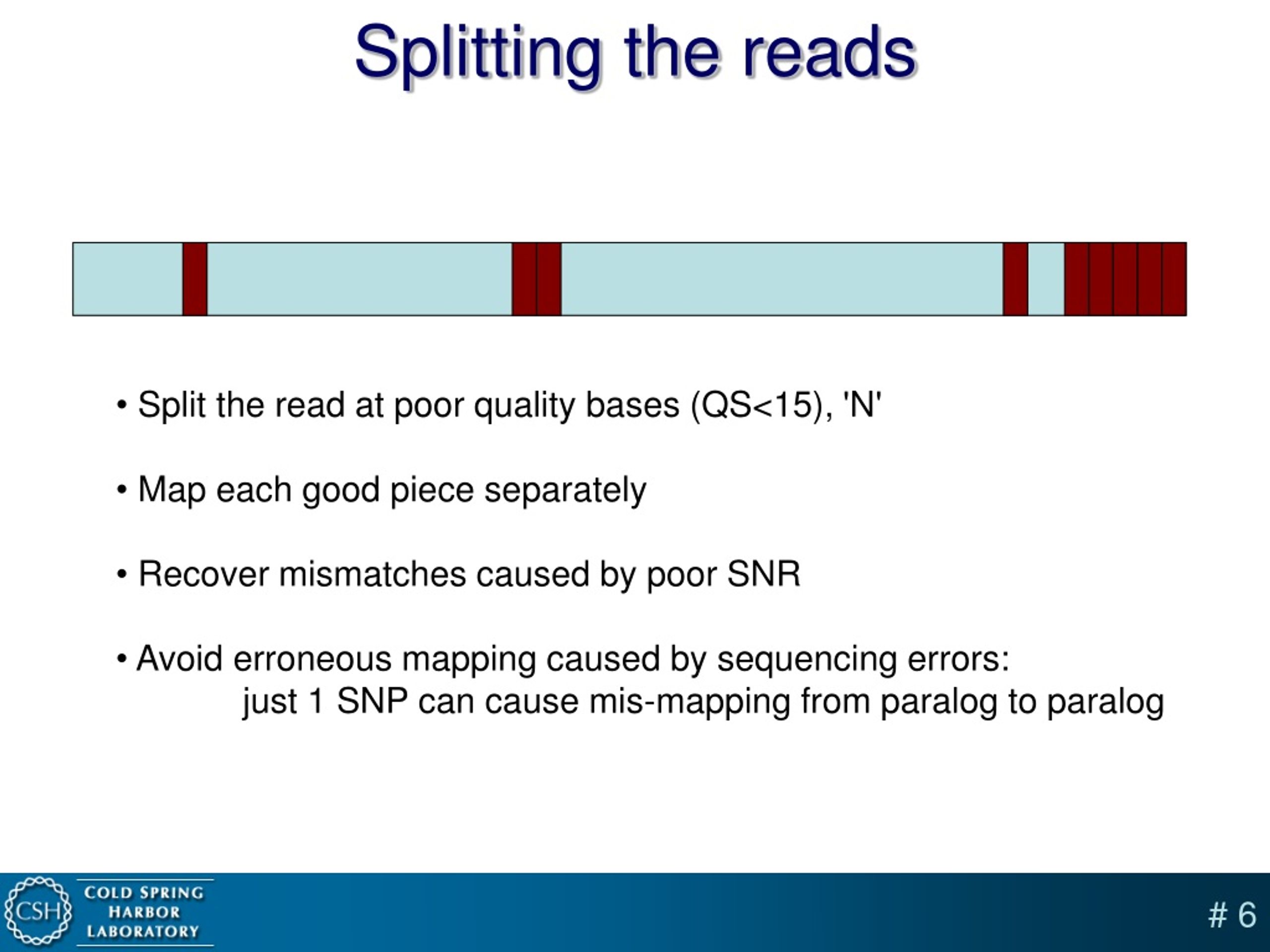 Splitting the reads

• Split the read at poor quality bases (QS<15), 'N'

• Map each good piece separately

• Recover mismatches caused by poor SNR

• Avoid erroneous mapping caused by sequencing errors:
just 1 SNP can cause mis-mapping from paralog to paralog

CSH COLD SPRING HARBOR LABORATORY

# 6